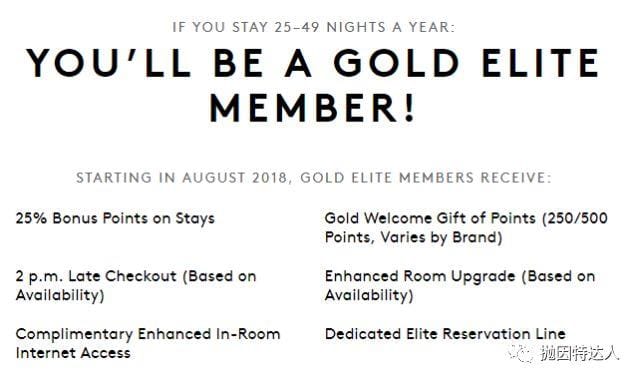 IF YOU STAY 25–49 NIGHTS A YEAR:

YOU'LL BE A GOLD ELITE MEMBER!

STARTING IN AUGUST 2018, GOLD ELITE MEMBERS RECEIVE:

25% Bonus Points on Stays

2 p.m. Late Checkout (Based on Availability)

Complimentary Enhanced In-Room Internet Access

Gold Welcome Gift of Points (250/500 Points, Varies by Brand)

Enhanced Room Upgrade (Based on Availability)

Dedicated Elite Reservation Line

抛因特达人